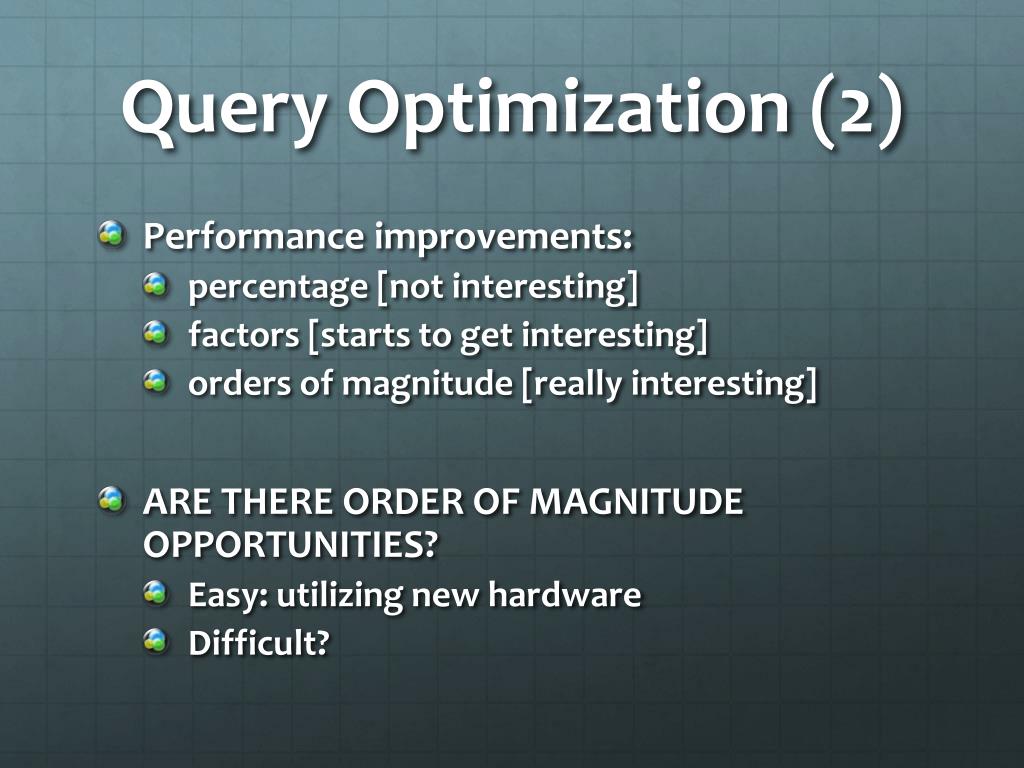 Query Optimization (2)

Performance improvements:
percentage [not interesting]
factors [starts to get interesting]
orders of magnitude [really interesting]

ARE THERE ORDER OF MAGNITUDE OPPORTUNITIES?
Easy: utilizing new hardware
Difficult?